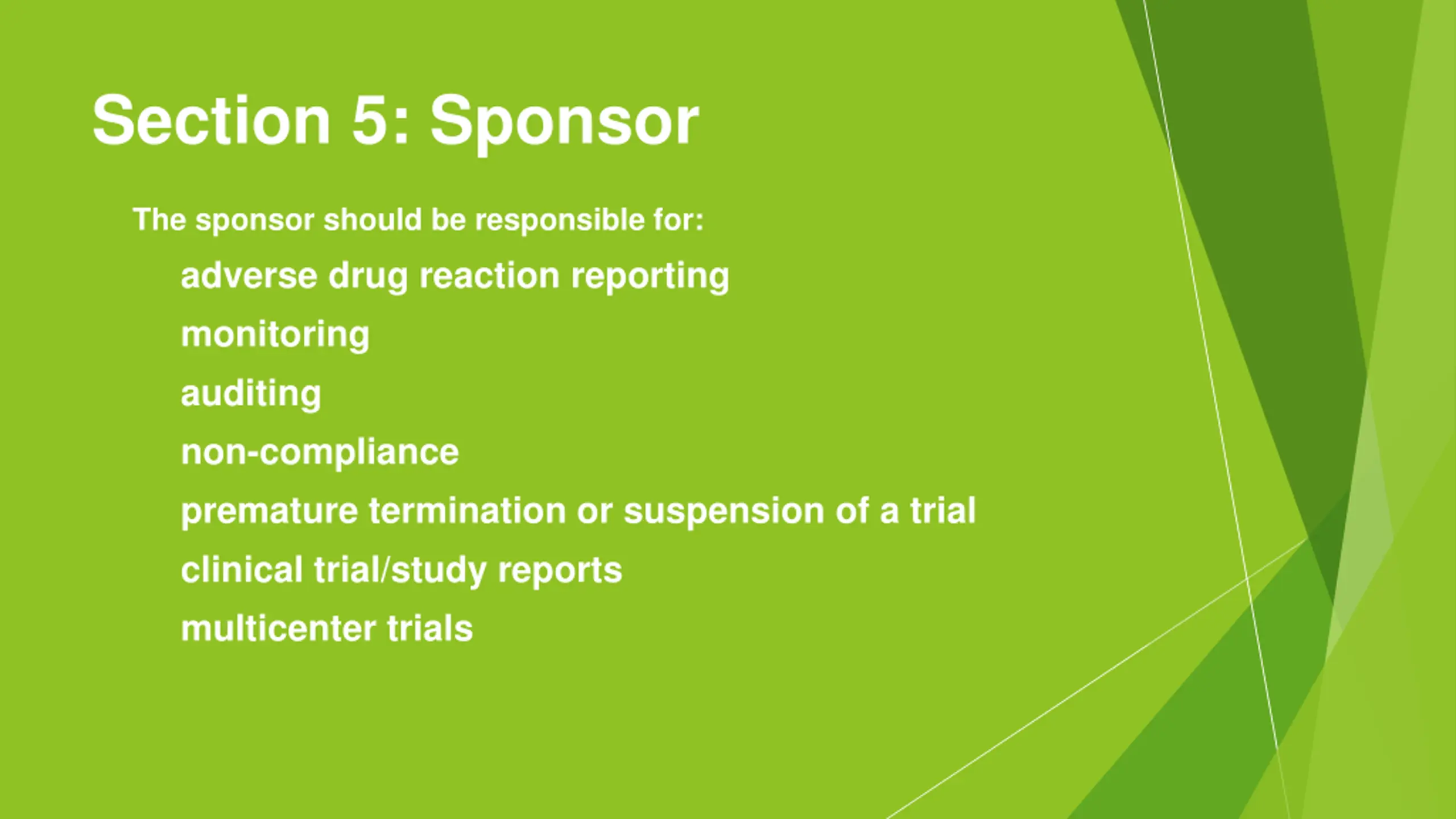 Section 5: Sponsor

The sponsor should be responsible for:

adverse drug reaction reporting

monitoring

auditing

non-compliance

premature termination or suspension of a trial

clinical trial/study reports

multicenter trials